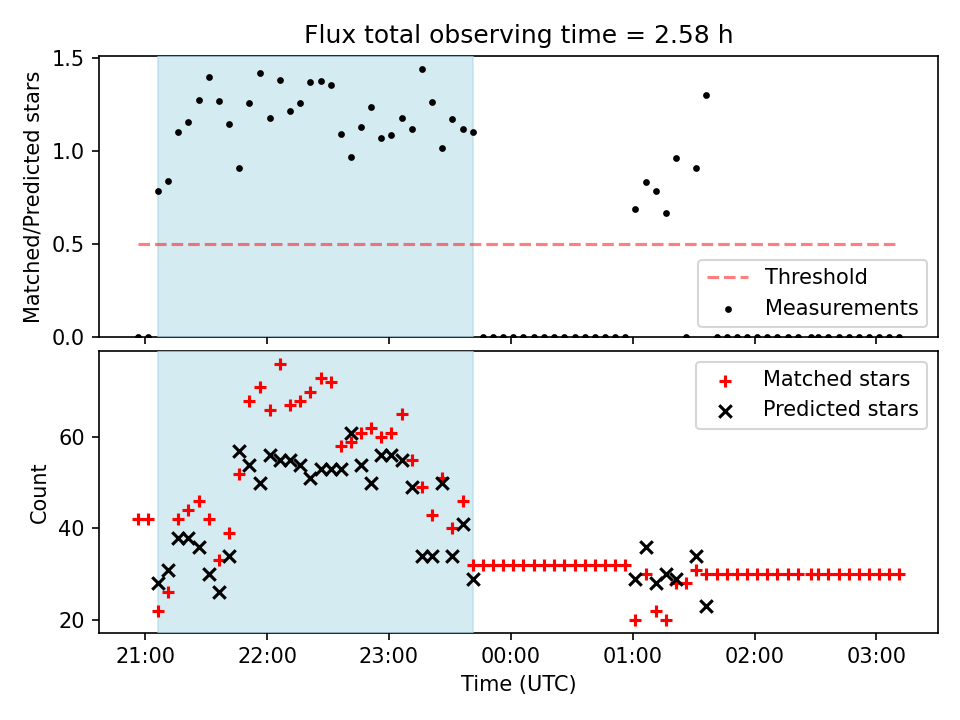 Flux total observing time = 2.58 h

Matched/Predicted stars

1.5
1.0
0.5
0.0

Threshold
Measurements

Count

60
40
20

Matched stars
Predicted stars

21:00
22:00
23:00
00:00
01:00
02:00
03:00

Time (UTC)